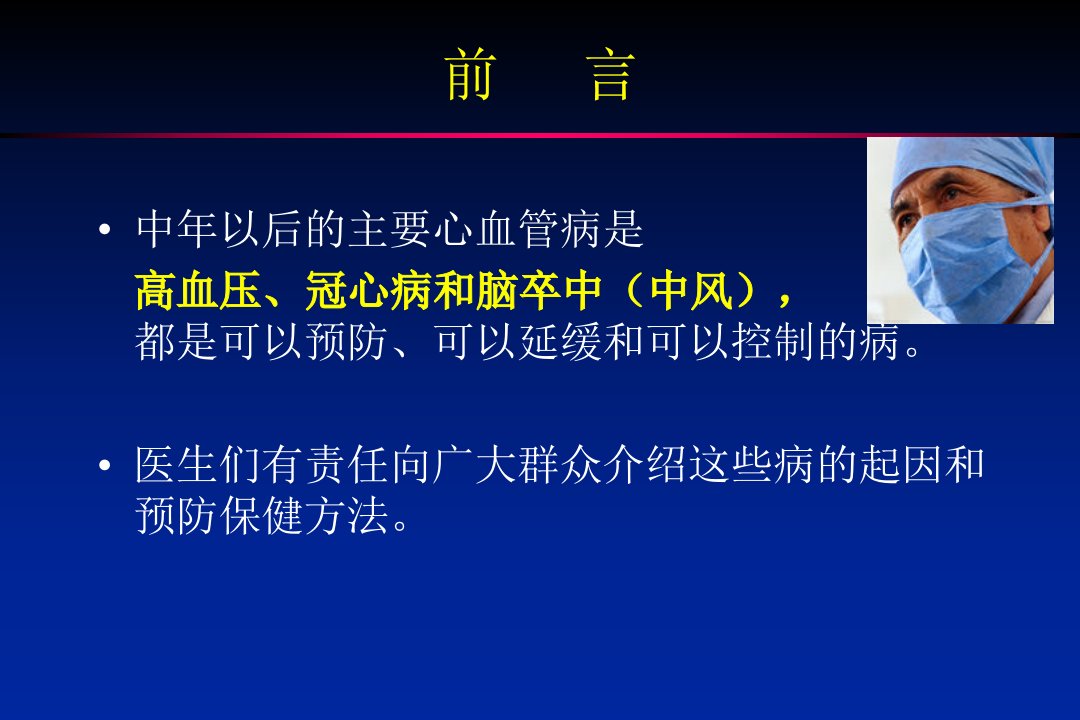 前　言

• 中年以后的主要心血管病是
高血压、冠心病和脑卒中（中风），
都是可以预防、可以延缓和可以控制的病。

• 医生们有责任向广大群众介绍这些病的起因和预防保健方法。